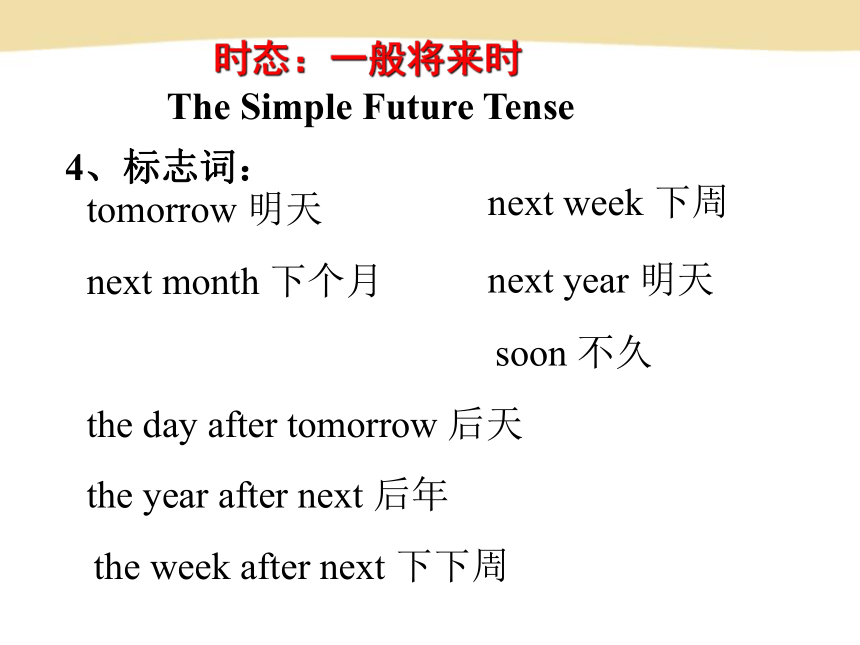 时态：一般将来时
The Simple Future Tense

4、标志词：

tomorrow 明天

next week 下周

next month 下个月

next year 明天

soon 不久

the day after tomorrow 后天

the year after next 后年

the week after next 下下周